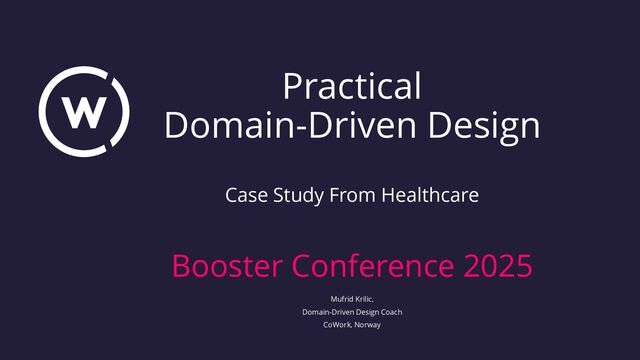 W

Practical
Domain-Driven Design

Case Study From Healthcare

Booster Conference 2025

Mufrid Krilic,
Domain-Driven Design Coach
CoWork, Norway